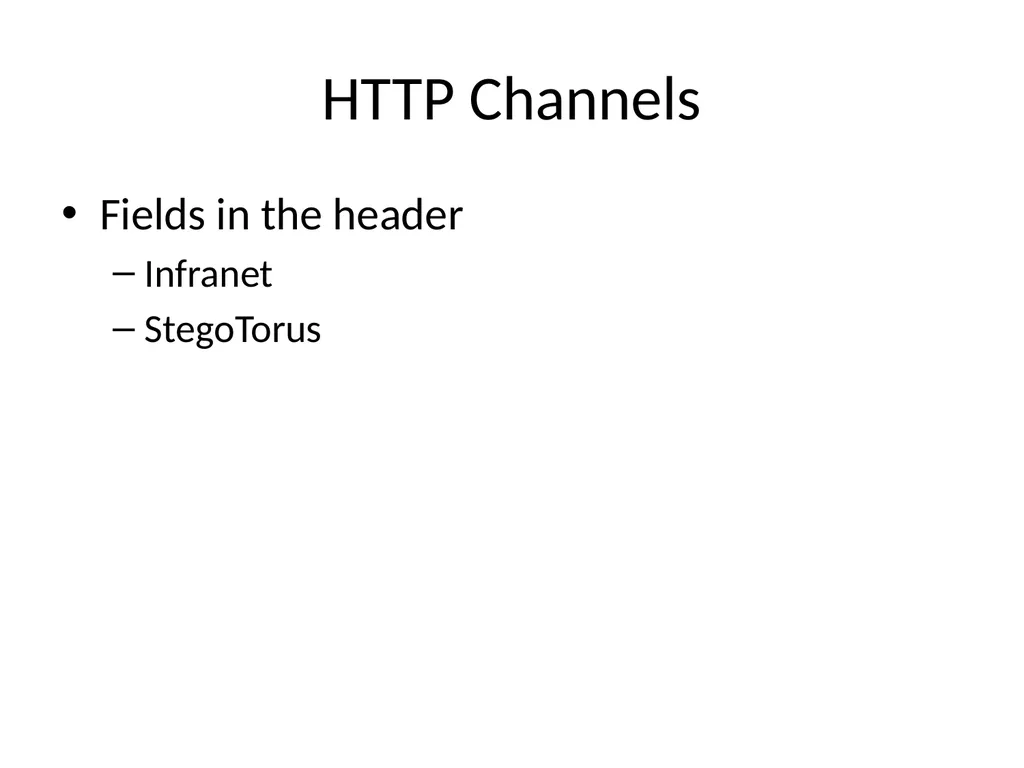 HTTP Channels

• Fields in the header
  – Infranet
  – StegoTorus